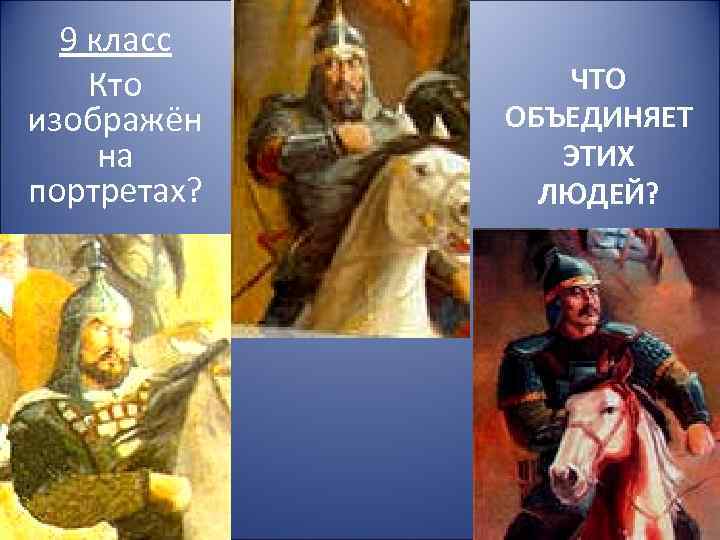 9 класс

Кто изображён на портретах?

ЧТО ОБЪЕДИНЯЕТ ЭТИХ ЛЮДЕЙ?